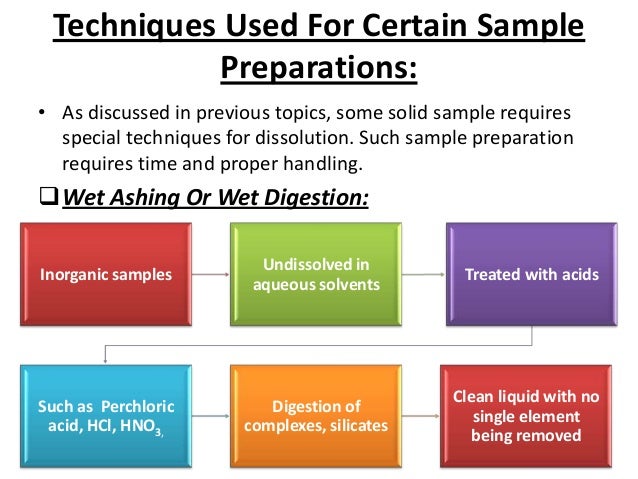 Techniques Used For Certain Sample Preparations:

• As discussed in previous topics, some solid sample requires special techniques for dissolution. Such sample preparation requires time and proper handling.

❑ Wet Ashing Or Wet Digestion:

Inorganic samples

Undissolved in aqueous solvents

Treated with acids

Such as Perchloric acid, HCl, $HNO_3$,

Digestion of complexes, silicates

Clean liquid with no single element being removed